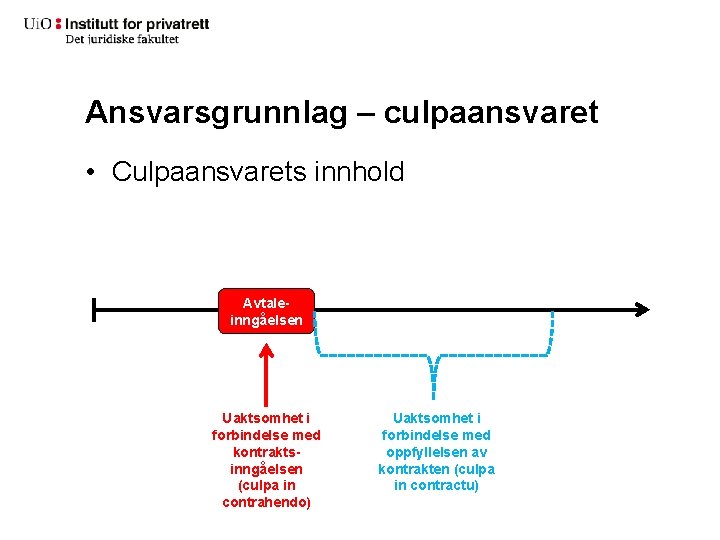 UiO : Institutt for privatrett
Det juridiske fakultet

Ansvarsgrunnlag – culpaansvaret

• Culpaansvarets innhold

Avtale-inngåelsen

Uaktsomhet i forbindelse med kontrakts-inngåelsen (culpa in contrahendo)

Uaktsomhet i forbindelse med oppfyllelsen av kontrakten (culpa in contractu)